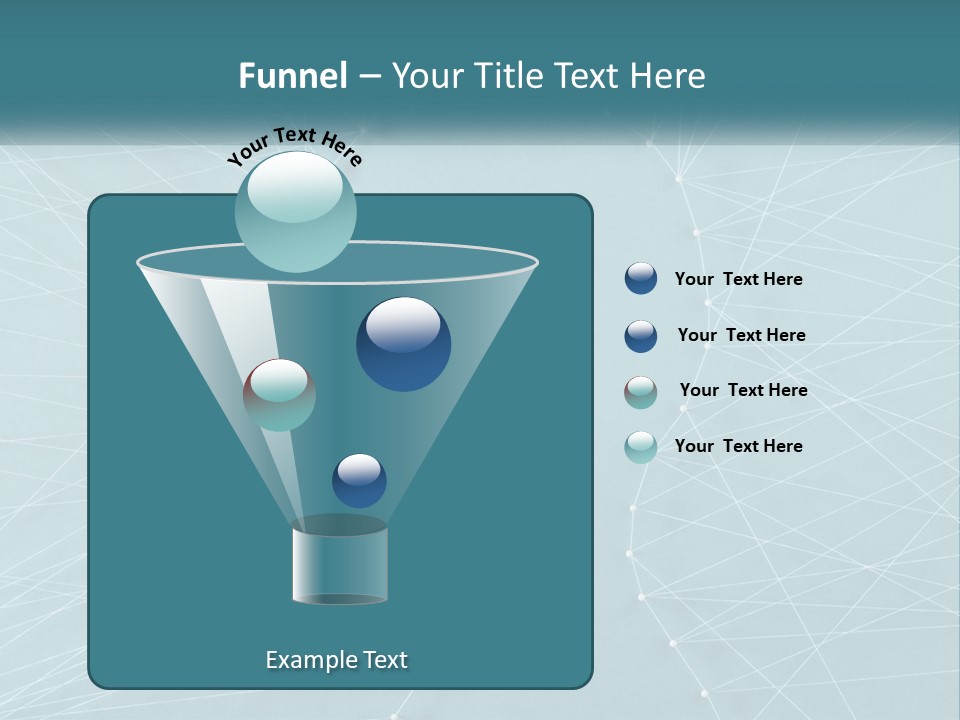 Funnel – Your Title Text Here

Your Text Here

Your Text Here

Your Text Here

Your Text Here

Your Text Here

Example Text